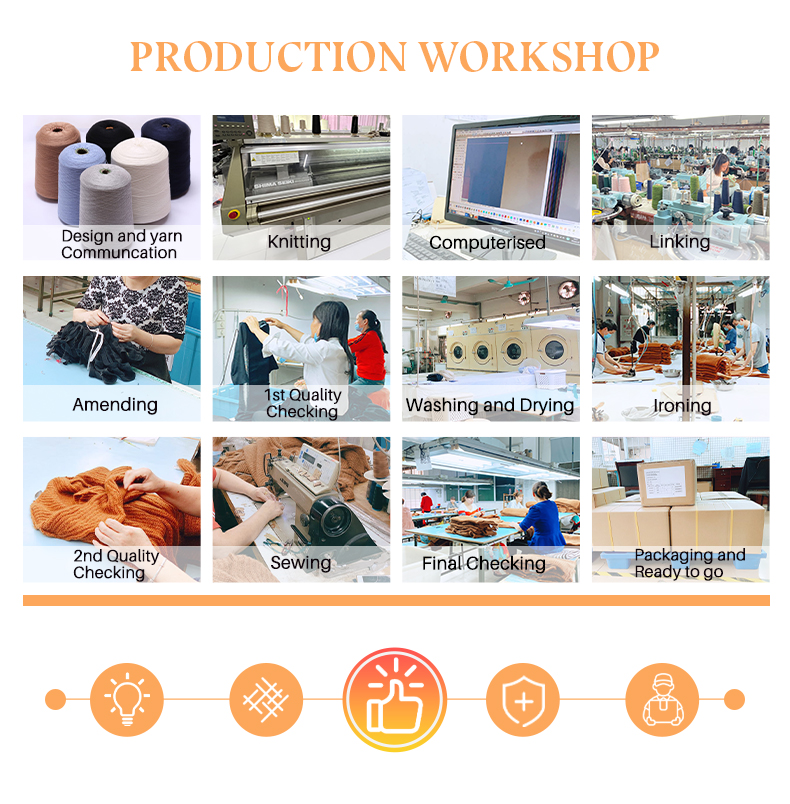 PRODUCTION WORKSHOP

Design and yarn Communcation

SHIMA SEIKI

Knitting

Computerised

Linking

Amending

1st Quality Checking

Washing and Drying

Ironing

2nd Quality Checking

Sewing

Final Checking

Packaging and Ready to go